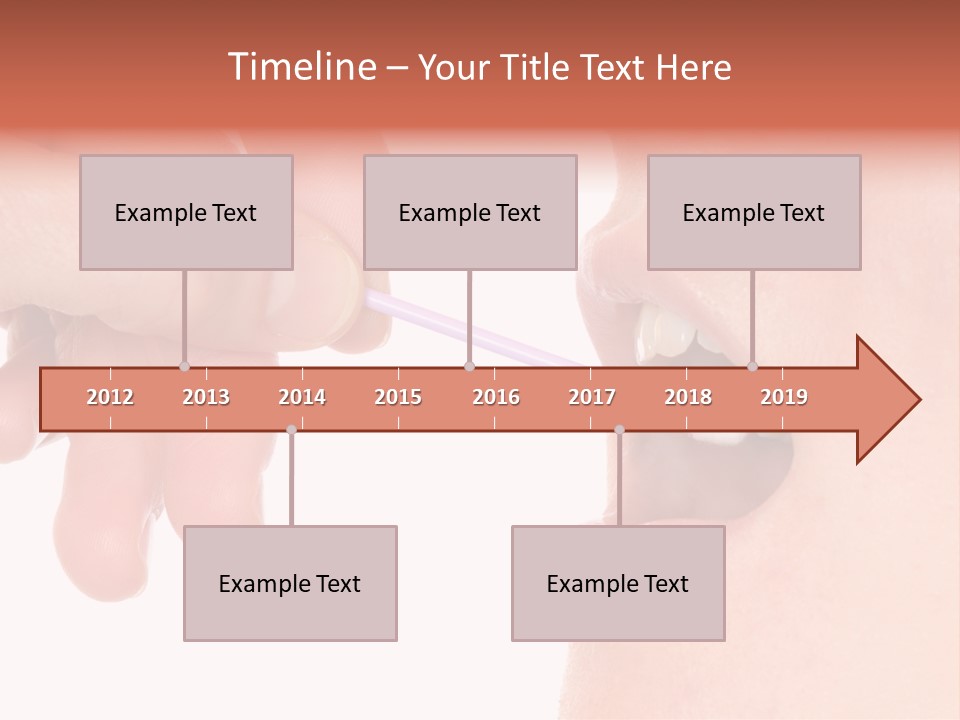 Timeline – Your Title Text Here

Example Text

Example Text

Example Text

2012 2013 2014 2015 2016 2017 2018 2019

Example Text

Example Text